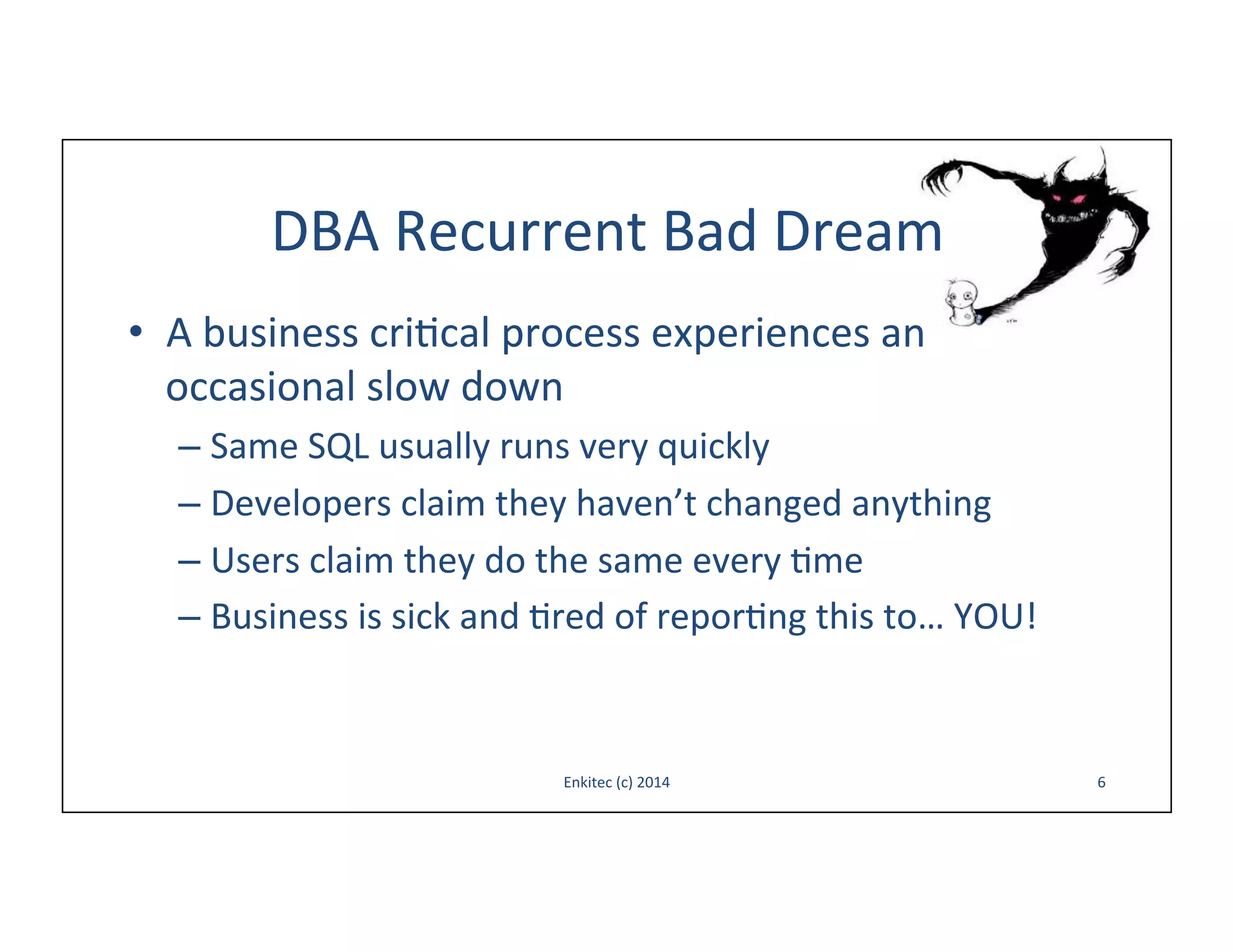 DBA Recurrent Bad Dream

• A business critical process experiences an occasional slow down

– Same SQL usually runs very quickly

– Developers claim they haven't changed anything

– Users claim they do the same every time

– Business is sick and tired of reporting this to... YOU!

Enkitec (c) 2014

6